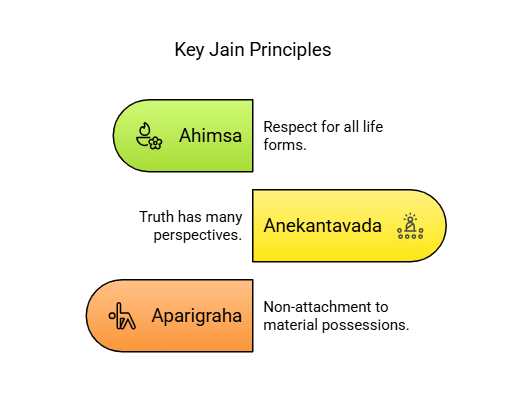 Key Jain Principles

Ahimsa

Respect for all life forms.

Truth has many perspectives.

Anekantavada

Aparigraha

Non-attachment to material possessions.